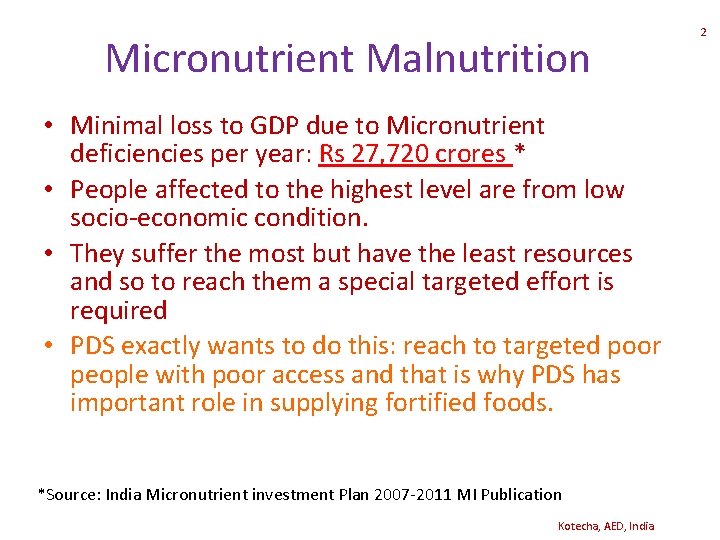 2

Micronutrient Malnutrition

• Minimal loss to GDP due to Micronutrient deficiencies per year: Rs 27,720 crores *
• People affected to the highest level are from low socio-economic condition.
• They suffer the most but have the least resources and so to reach them a special targeted effort is required
• PDS exactly wants to do this: reach to targeted poor people with poor access and that is why PDS has important role in supplying fortified foods.

*Source: India Micronutrient investment Plan 2007-2011 MI Publication

Kotecha, AED, India